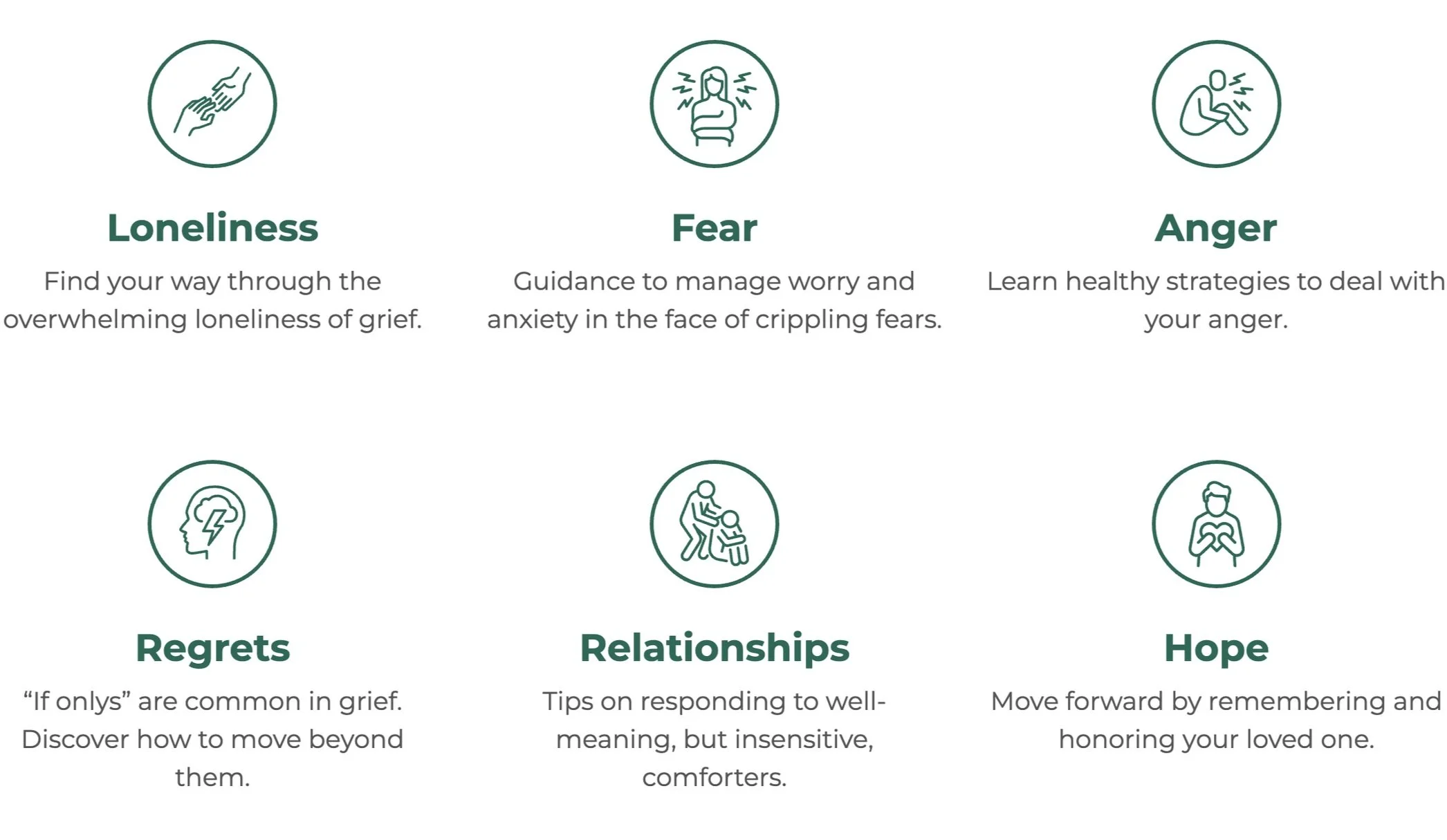 Loneliness
Find your way through the overwhelming loneliness of grief.

Fear
Guidance to manage worry and anxiety in the face of crippling fears.

Anger
Learn healthy strategies to deal with your anger.

Regrets
“If onlys” are common in grief. Discover how to move beyond them.

Relationships
Tips on responding to well-meaning, but insensitive, comforters.

Hope
Move forward by remembering and honoring your loved one.